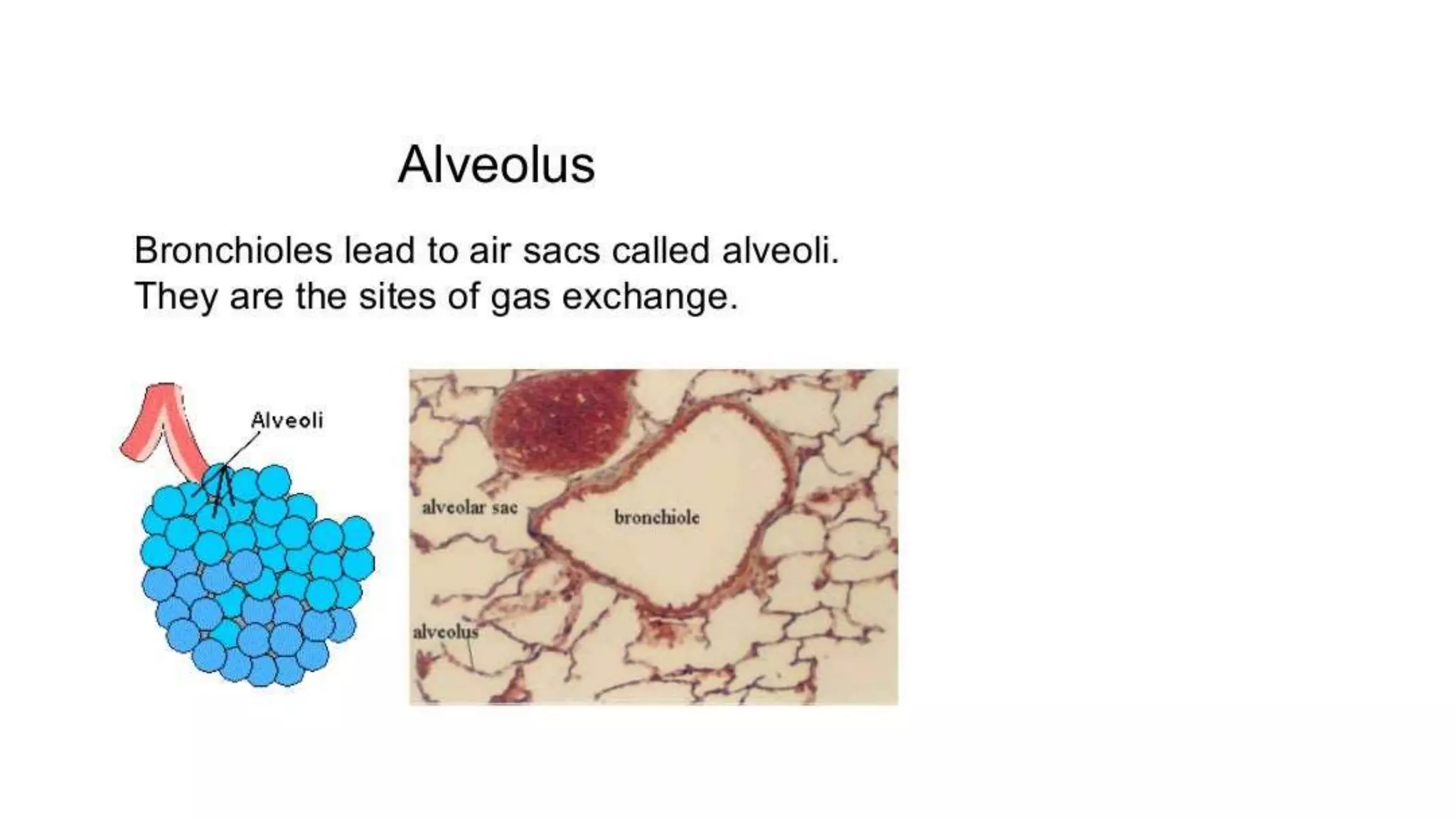 Alveolus

Bronchioles lead to air sacs called alveoli. They are the sites of gas exchange.

Alveoli

alveolar sac

bronchiole

alveolus